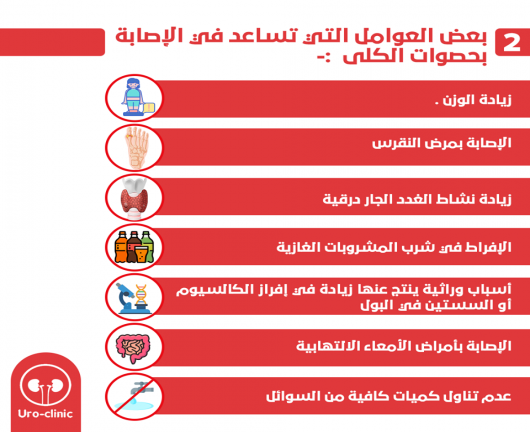 2 بعض العوامل التي تساعد في الإصابة بحصوات الكلى :-

زيادة الوزن .

الإصابة بمرض النقرس

زيادة نشاط الغدد الجار درقية

الإفراط في شرب المشروبات الغازية

أسباب وراثية ينتج عنها زيادة في إفراز الكالسيوم أو السستين في البول

الإصابة بأمراض الأمعاء الالتهابية

عدم تناول كميات كافية من السوائل

Uro-clinic